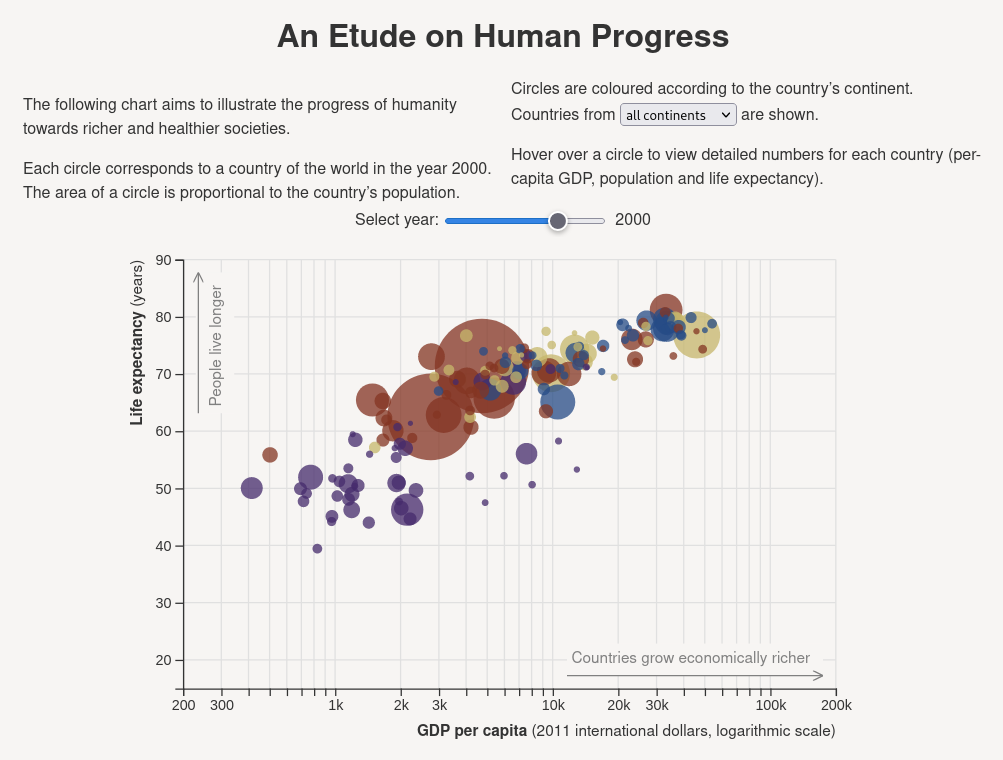 An Etude on Human Progress

The following chart aims to illustrate the progress of humanity towards richer and healthier societies.

Each circle corresponds to a country of the world in the year 2000. The area of a circle is proportional to the country's population.

Circles are coloured according to the country's continent. Countries from all continents are shown.

Hover over a circle to view detailed numbers for each country (per-capita GDP, population and life expectancy).

Select year: 2000

Life expectancy (years)

People live longer

90
80
70
60
50
40
30
20

Countries grow economically richer

200 300 1k 2k 3k 10k 20k 30k 100k 200k

GDP per capita (2011 international dollars, logarithmic scale)